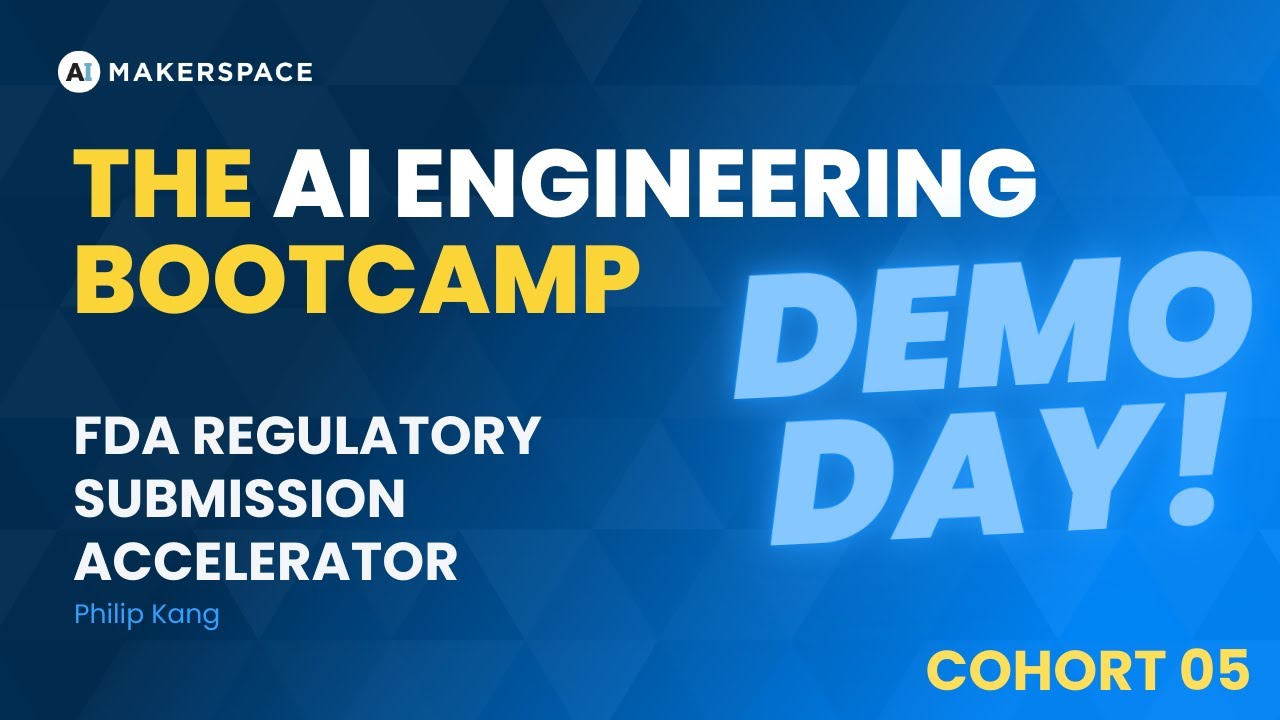 AI MAKERSPACE

THE AI ENGINEERING BOOTCAMP

DEMO DAY!

FDA REGULATORY SUBMISSION ACCELERATOR

Philip Kang

COHORT 05